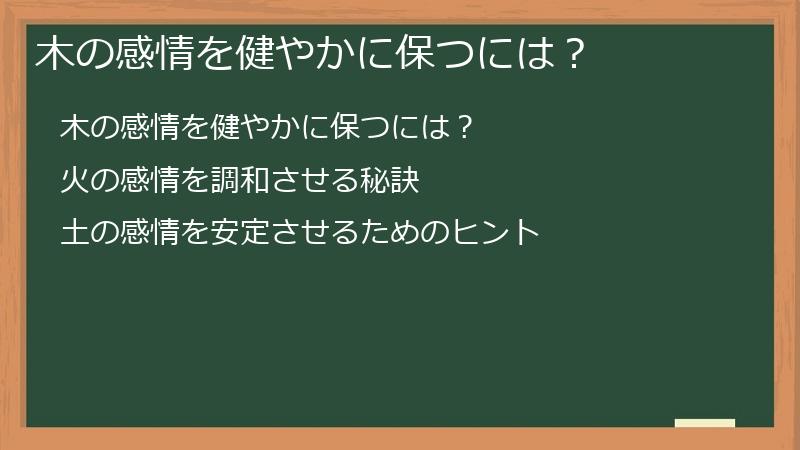 木の感情を健やかに保つには？

木の感情を健やかに保つには？

火の感情を調和させる秘訣

土の感情を安定させるためのヒント